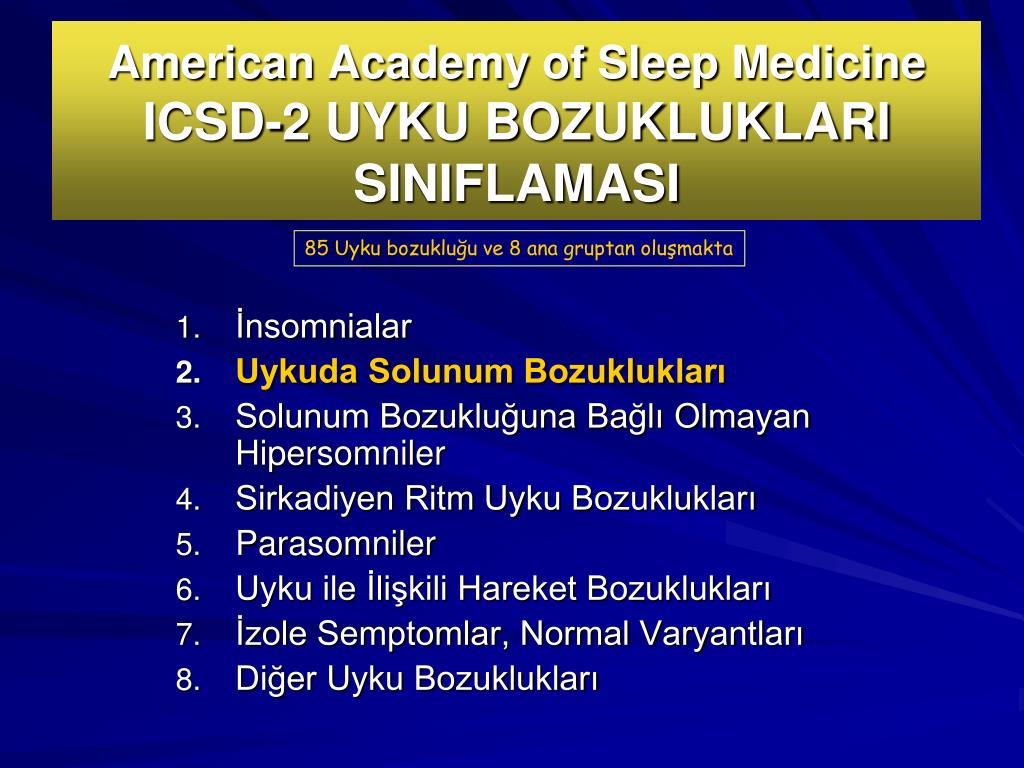 American Academy of Sleep Medicine
ICSD-2 UYKU BOZUKLUKLARI SINIFLAMASI

85 Uyku bozukluğu ve 8 ana gruptan oluşmakta

1. İnsomnialar
2. Uykuda Solunum Bozuklukları
3. Solunum Bozukluğuna Bağlı Olmayan Hipersomniler
4. Sirkadiyen Ritm Uyku Bozuklukları
5. Parasomniler
6. Uyku ile İlişkili Hareket Bozuklukları
7. İzole Semptomlar, Normal Varyantları
8. Diğer Uyku Bozuklukları